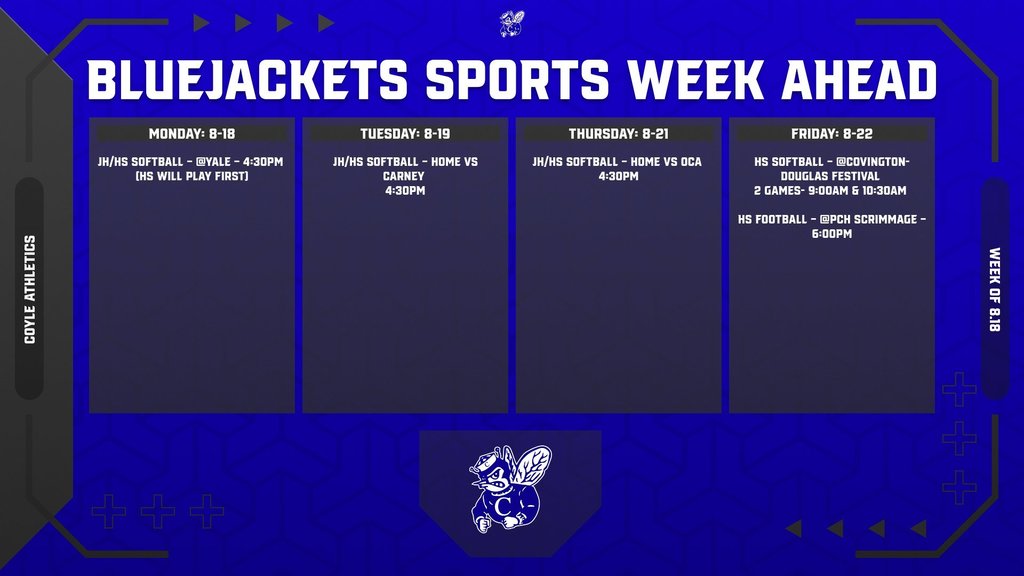 BLUEJACKETS SPORTS WEEK AHEAD

COYLE ATHLETICS

MONDAY: 8-18

JH/HS SOFTBALL – @YALE – 4:30PM (HS WILL PLAY FIRST)

TUESDAY: 8-19

JH/HS SOFTBALL – HOME VS CARNEY 4:30PM

THURSDAY: 8-21

JH/HS SOFTBALL – HOME VS OCA 4:30PM

FRIDAY: 8-22

HS SOFTBALL – @COVINGTON-DOUGLAS FESTIVAL 2 GAMES- 9:00AM & 10:30AM

HS FOOTBALL – @PCH SCRIMMAGE – 6:00PM

WEEK OF 8.18

C